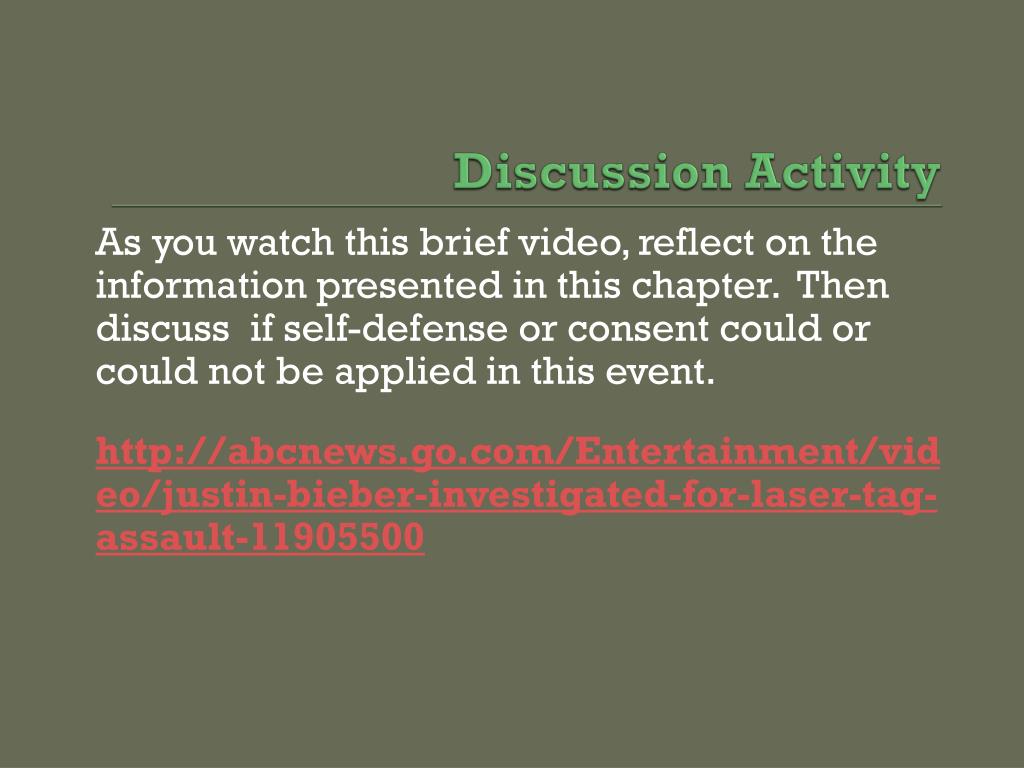 Discussion Activity

As you watch this brief video, reflect on the information presented in this chapter. Then discuss if self-defense or consent could or could not be applied in this event.

http://abcnews.go.com/Entertainment/video/justin-bieber-investigated-for-laser-tag-assault-11905500